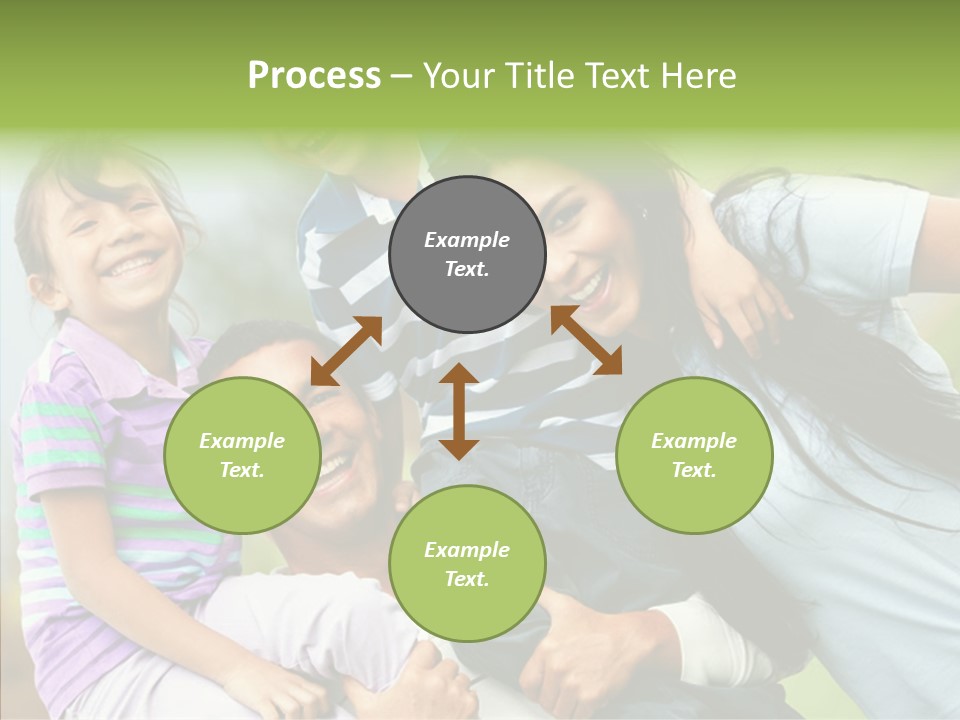 Process – Your Title Text Here

Example Text.

Example Text.

Example Text.

Example Text.